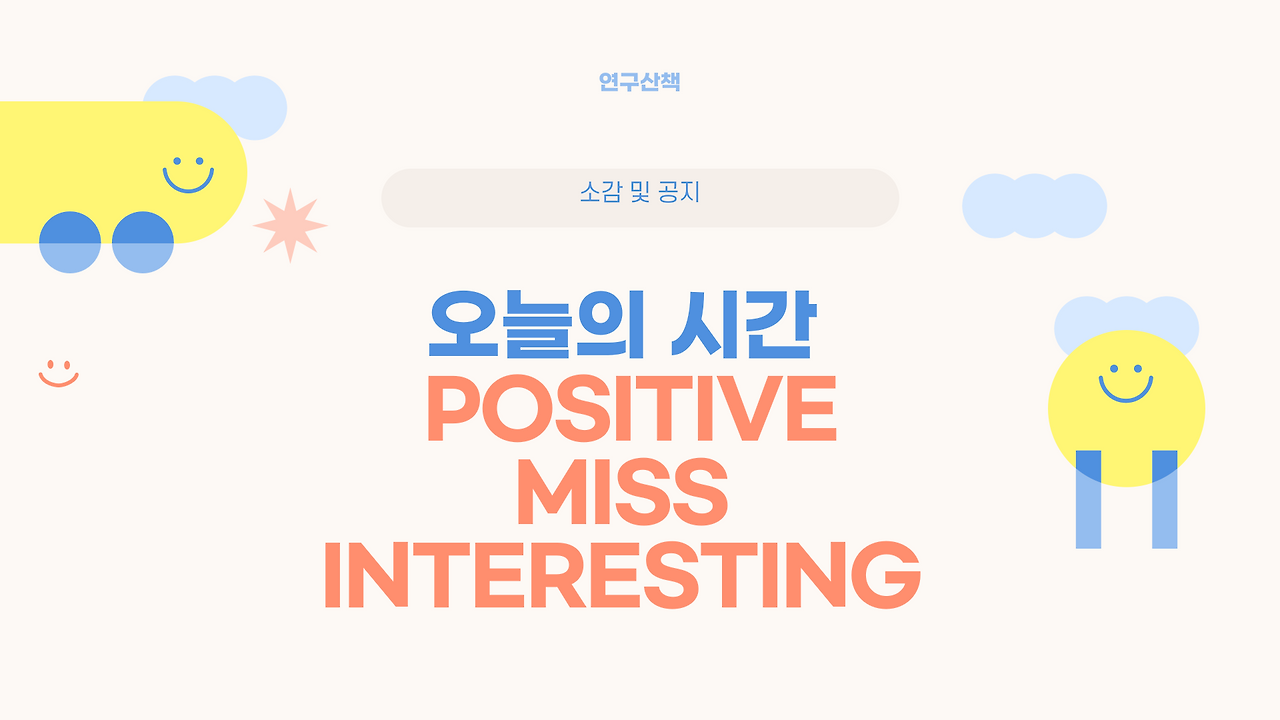 연구산책

소감 및 공지

오늘의 시간
POSITIVE
MISS
INTERESTING